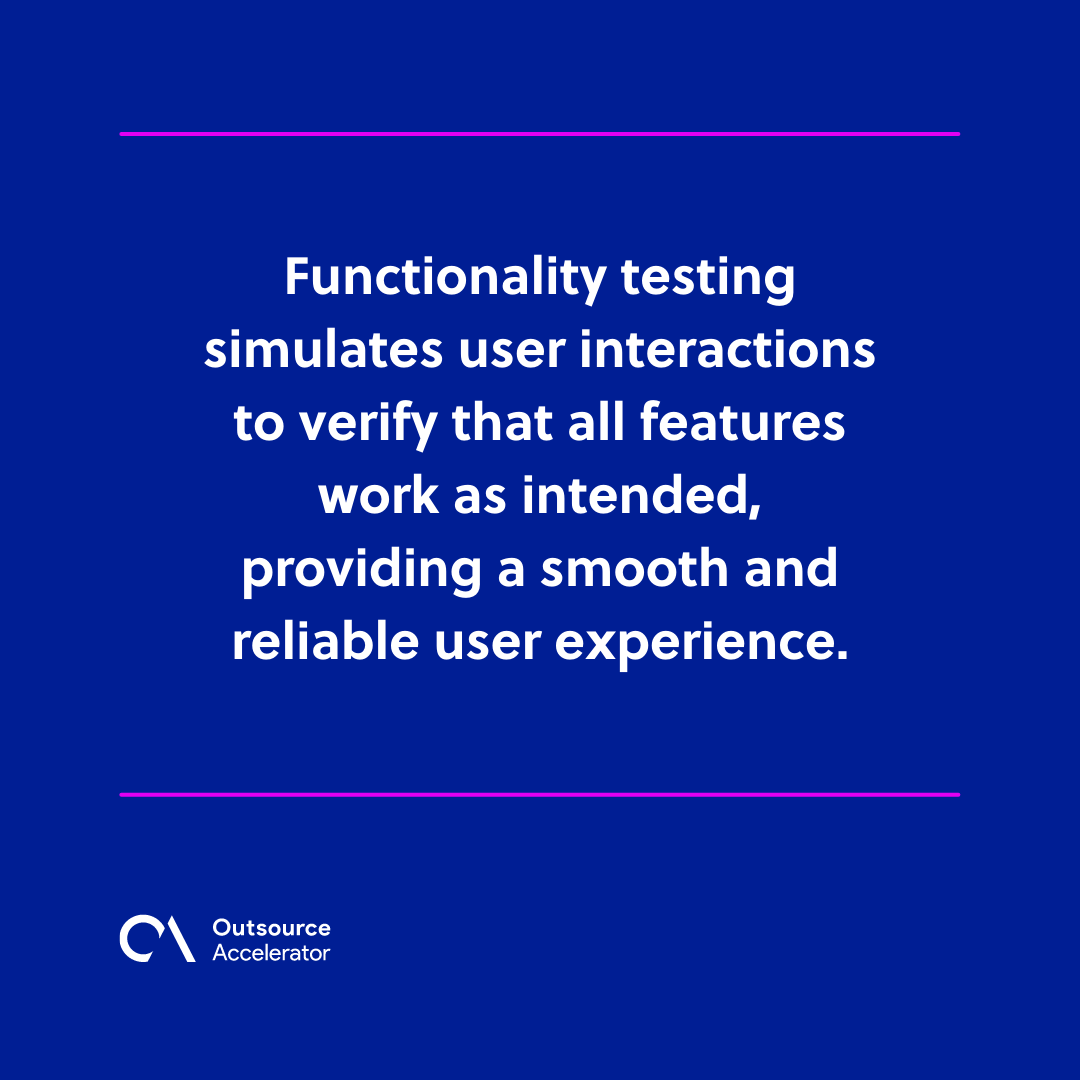 Functionality testing simulates user interactions to verify that all features work as intended, providing a smooth and reliable user experience.

Outsource
Accelerator